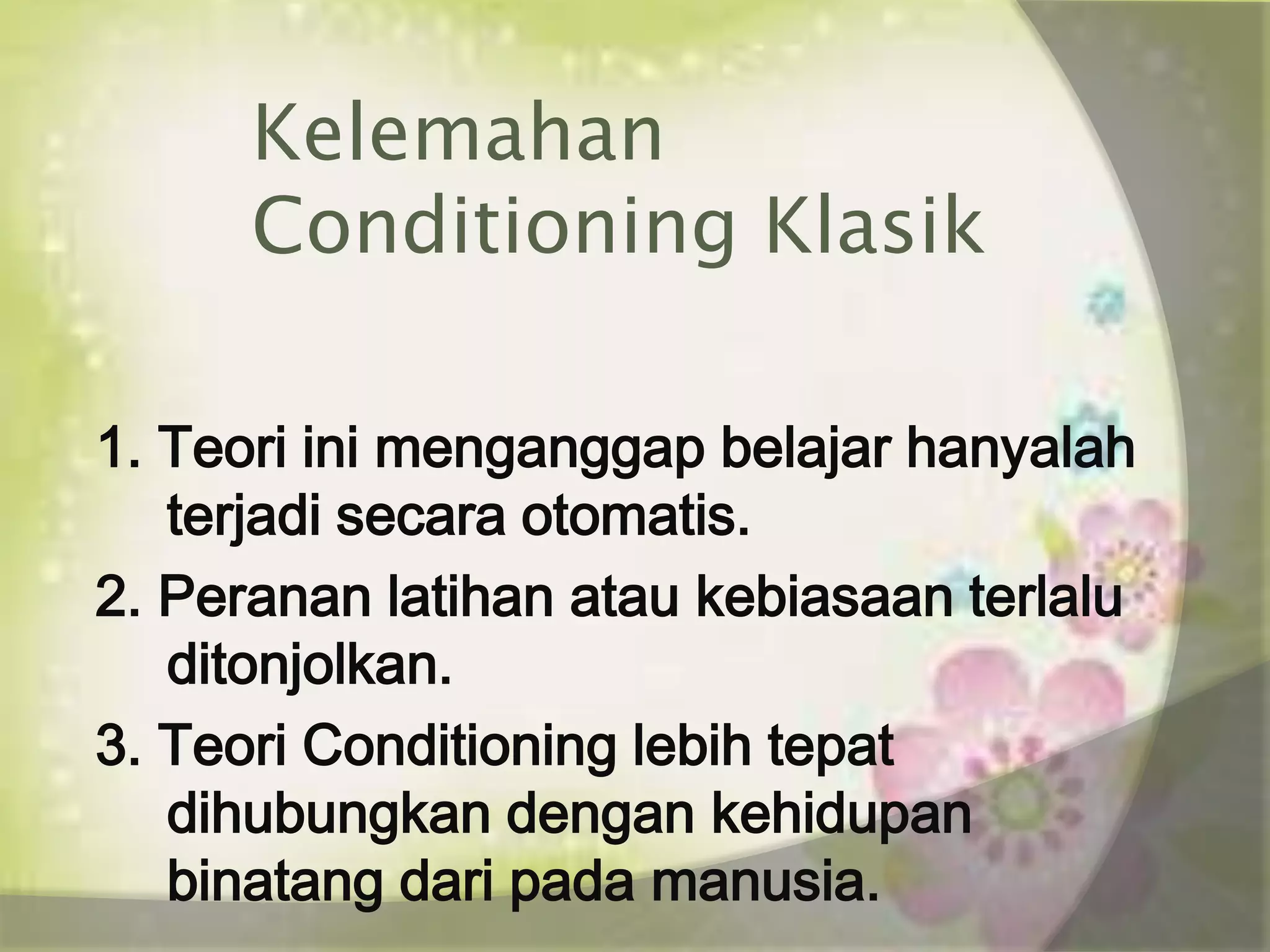 Kelemahan Conditioning Klasik

1. Teori ini menganggap belajar hanyalah terjadi secara otomatis.

2. Peranan latihan atau kebiasaan terlalu ditonjolkan.

3. Teori Conditioning lebih tepat dihubungkan dengan kehidupan binatang dari pada manusia.